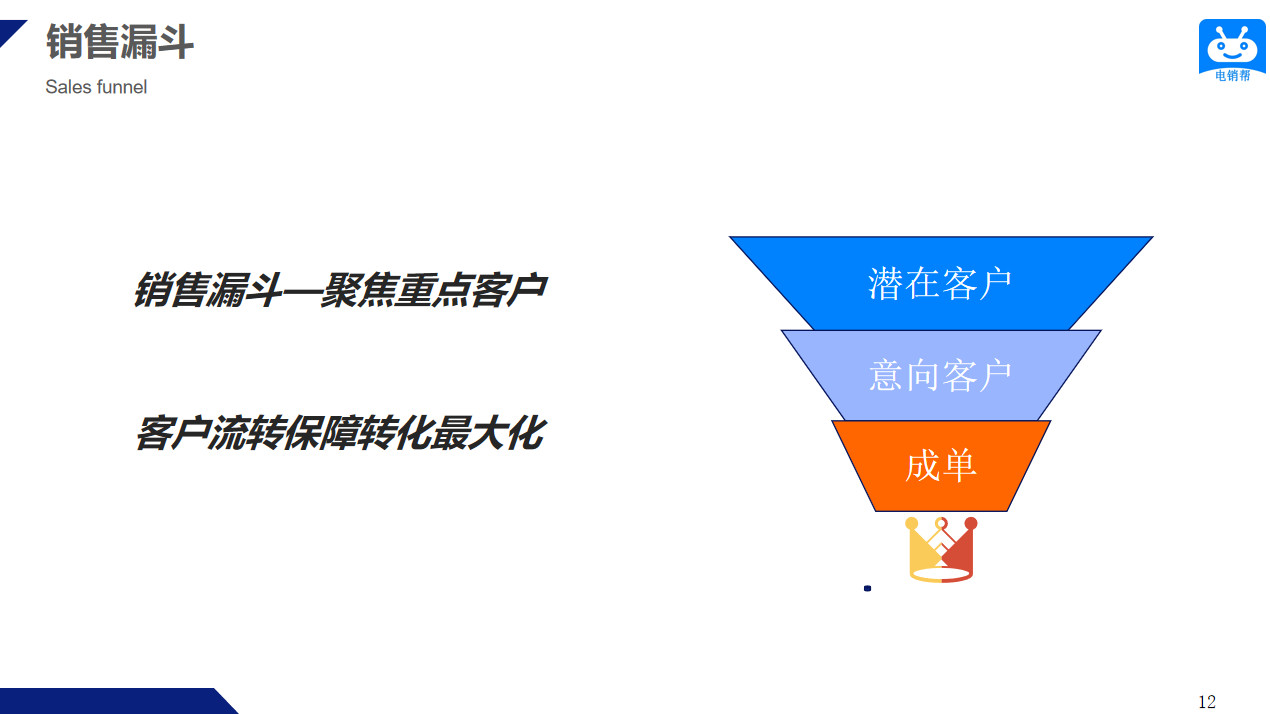 销售漏斗

Sales funnel

电销帮

销售漏斗—聚焦重点客户

客户流转保障转化最大化

潜在客户

意向客户

成单

12